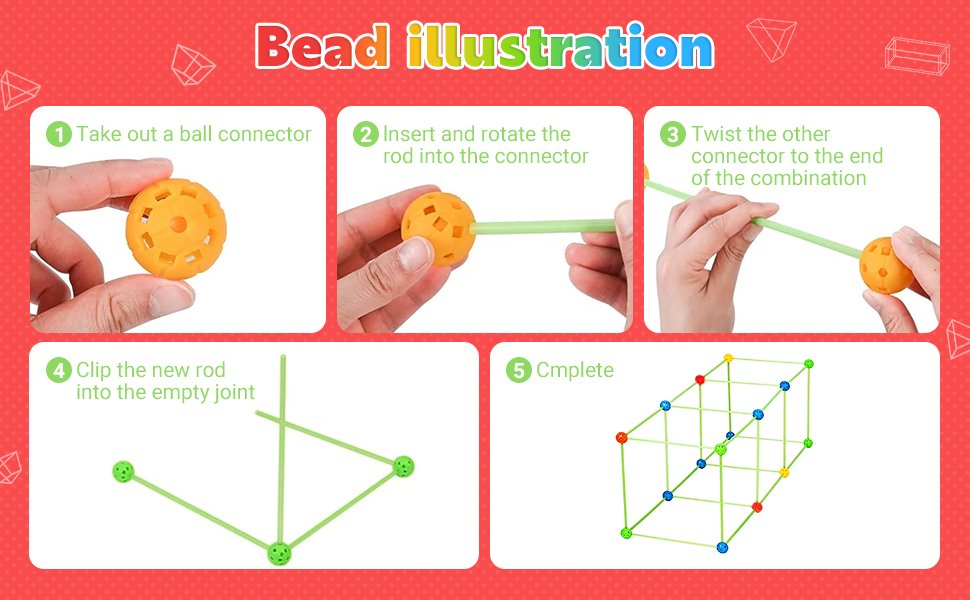 Bead illustration

1 Take out a ball connector

2 Insert and rotate the rod into the connector

3 Twist the other connector to the end of the combination

4 Clip the new rod into the empty joint

5 Cmplete